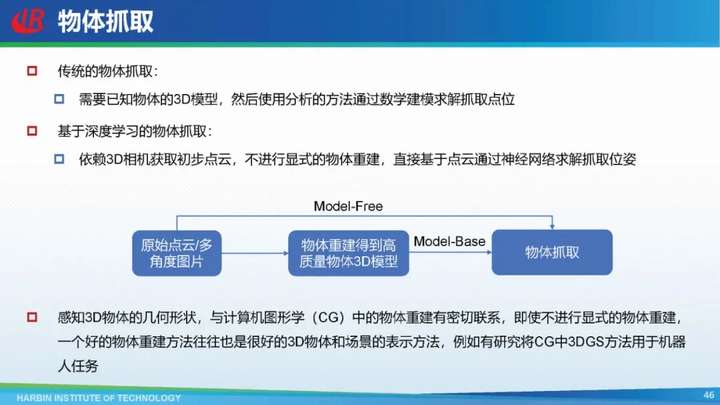 物体抓取

传统的物体抓取：

需要已知物体的3D模型，然后使用分析的方法通过数学建模求解抓取点位

基于深度学习的物体抓取：

依赖3D相机获取初步点云，不进行显式的物体重建，直接基于点云通过神经网络求解抓取位姿

Model-Free

原始点云/多角度图片

物体重建得到高质量物体3D模型

Model-Base

物体抓取

感知3D物体的几何形状，与计算机图形学（CG）中的物体重建有密切联系，即使不进行显式的物体重建，一个好的物体重建方法往往也是很好的3D物体和场景的表示方法，例如有研究将CG中3DGS方法用于机器人任务

HARBIN INSTITUTE OF TECHNOLOGY

46